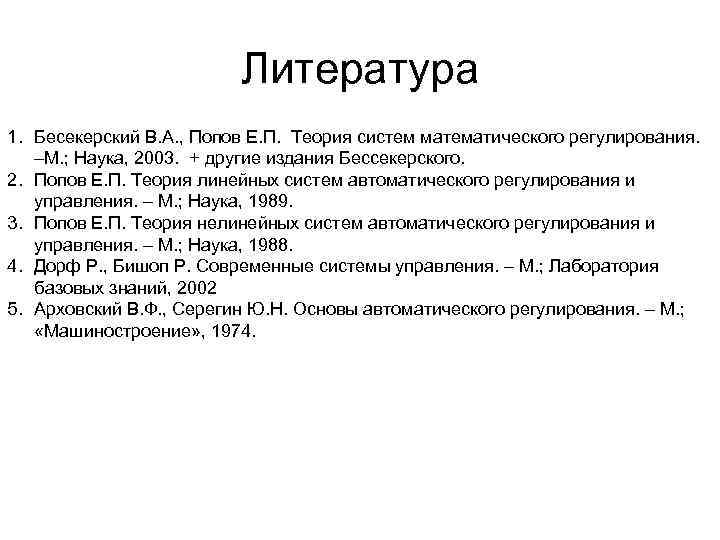 Литература

1. Бесекерский В.А., Попов Е.П. Теория систем математического регулирования. –М.; Наука, 2003. + другие издания Бессекерского.
2. Попов Е.П. Теория линейных систем автоматического регулирования и управления. – М.; Наука, 1989.
3. Попов Е.П. Теория нелинейных систем автоматического регулирования и управления. – М.; Наука, 1988.
4. Дорф Р., Бишоп Р. Современные системы управления. – М.; Лаборатория базовых знаний, 2002
5. Арховский В.Ф., Серегин Ю.Н. Основы автоматического регулирования. – М.; «Машиностроение», 1974.